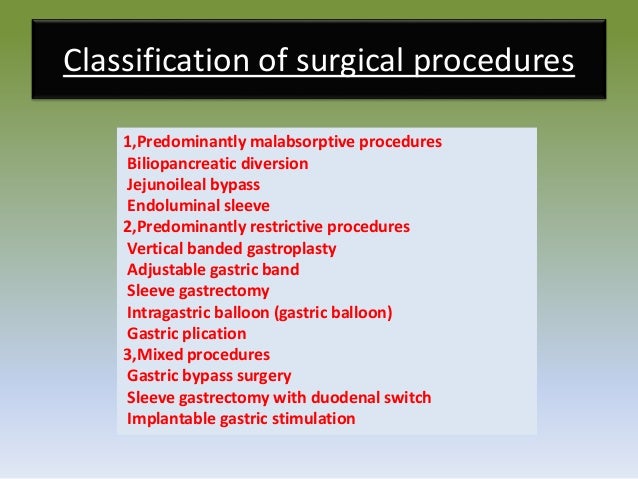 Classification of surgical procedures

1,Predominantly malabsorptive procedures
Biliopancreatic diversion
Jejunoileal bypass
Endoluminal sleeve
2,Predominantly restrictive procedures
Vertical banded gastroplasty
Adjustable gastric band
Sleeve gastrectomy
Intragastric balloon (gastric balloon)
Gastric plication
3,Mixed procedures
Gastric bypass surgery
Sleeve gastrectomy with duodenal switch
Implantable gastric stimulation